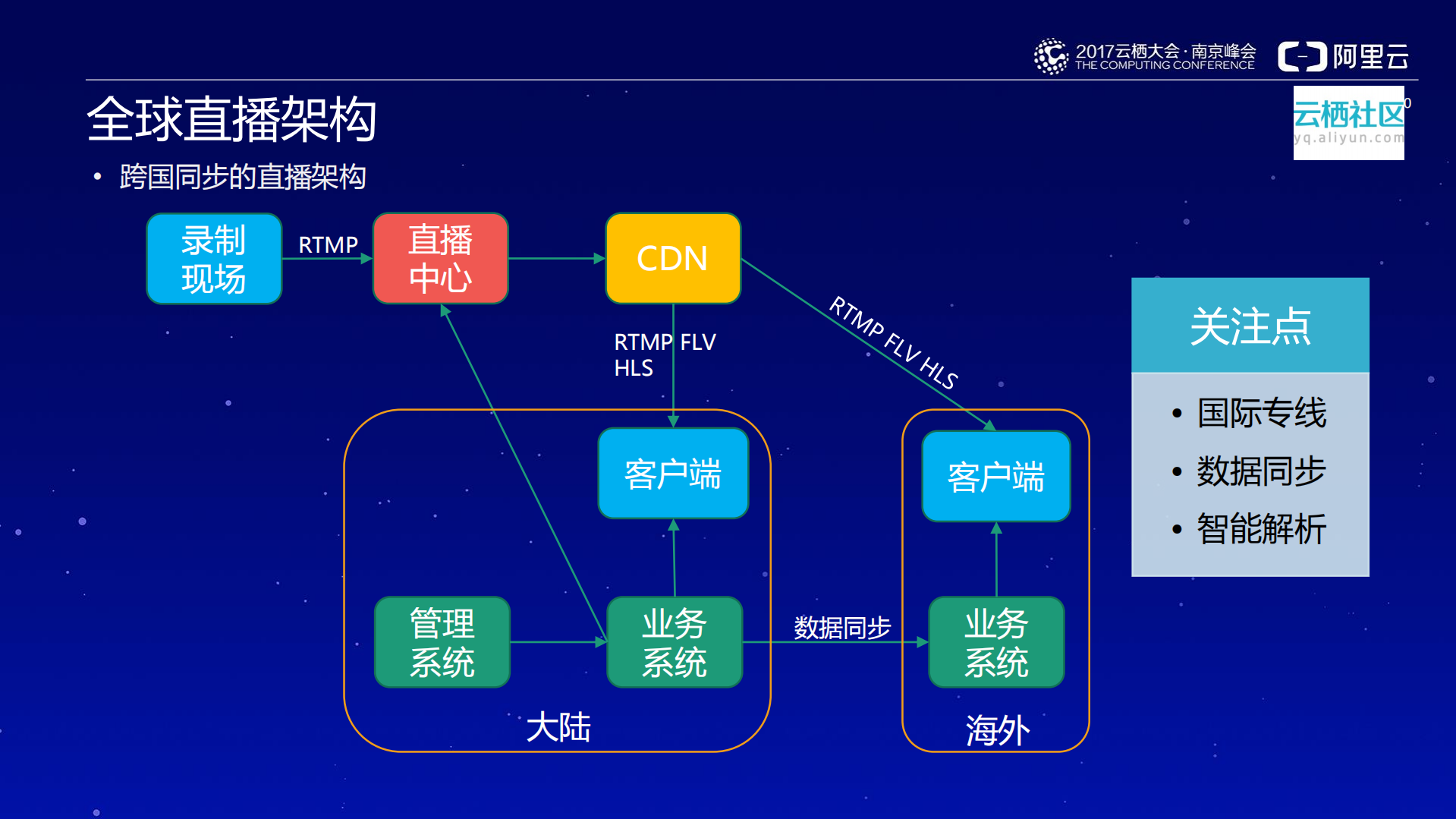 2017云栖大会·南京峰会
THE COMPUTING CONFERENCE

阿里云

云栖社区
yq.aliyun.com

全球直播架构

• 跨国同步的直播架构

录制现场

RTMP

直播中心

CDN

RTMP FLV HLS

RTMP FLV HLS

客户端

管理系统

业务系统

大陆

数据同步

客户端

业务系统

海外

关注点

• 国际专线
• 数据同步
• 智能解析